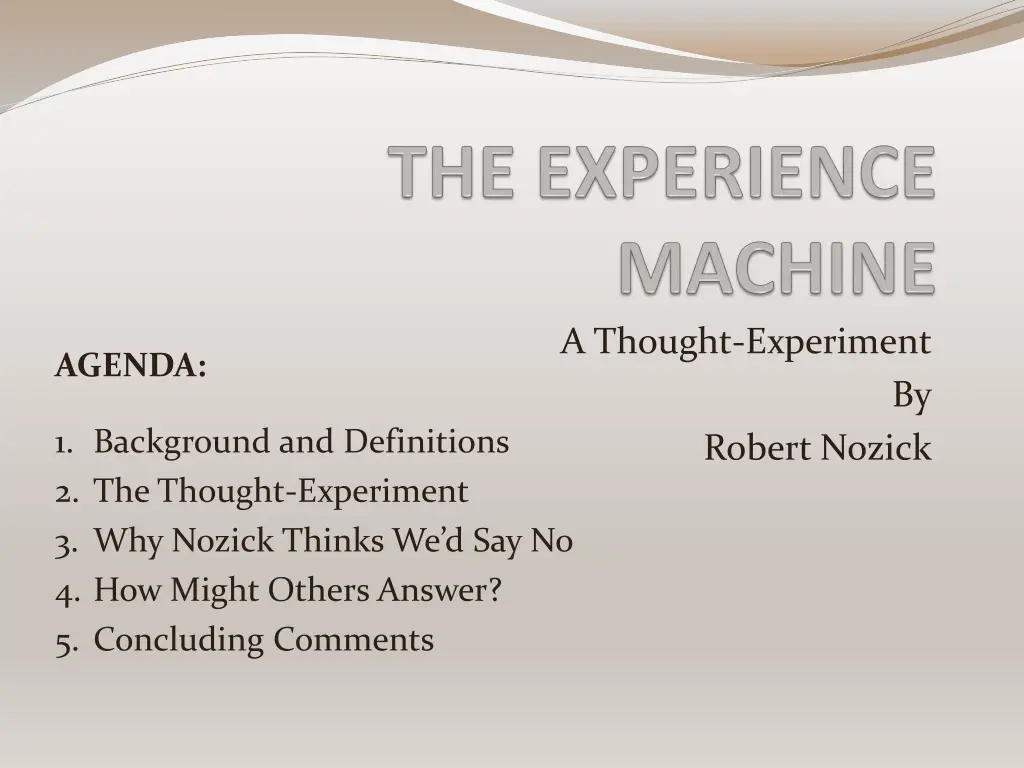 THE EXPERIENCE MACHINE

A Thought-Experiment
By
Robert Nozick

AGENDA:

1. Background and Definitions
2. The Thought-Experiment
3. Why Nozick Thinks We'd Say No
4. How Might Others Answer?
5. Concluding Comments